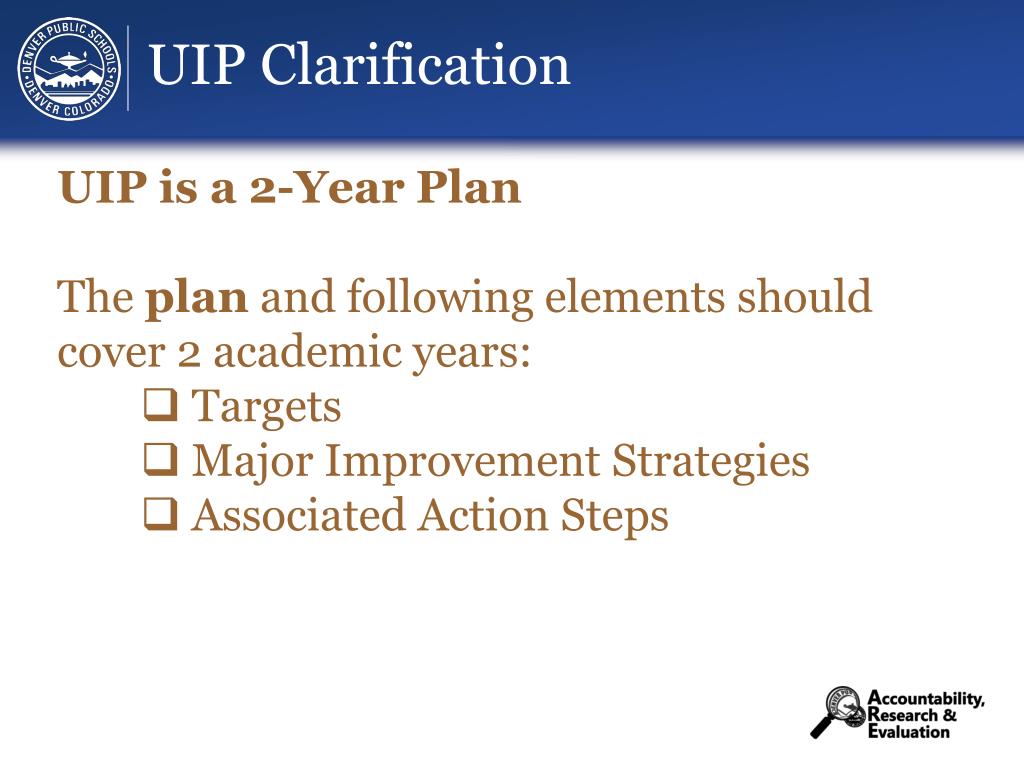 DENVER PUBLIC SCHOOLS
DENVER COLORADO

UIP Clarification

UIP is a 2-Year Plan

The plan and following elements should cover 2 academic years:
❑ Targets
❑ Major Improvement Strategies
❑ Associated Action Steps

Accountability, Research & Evaluation